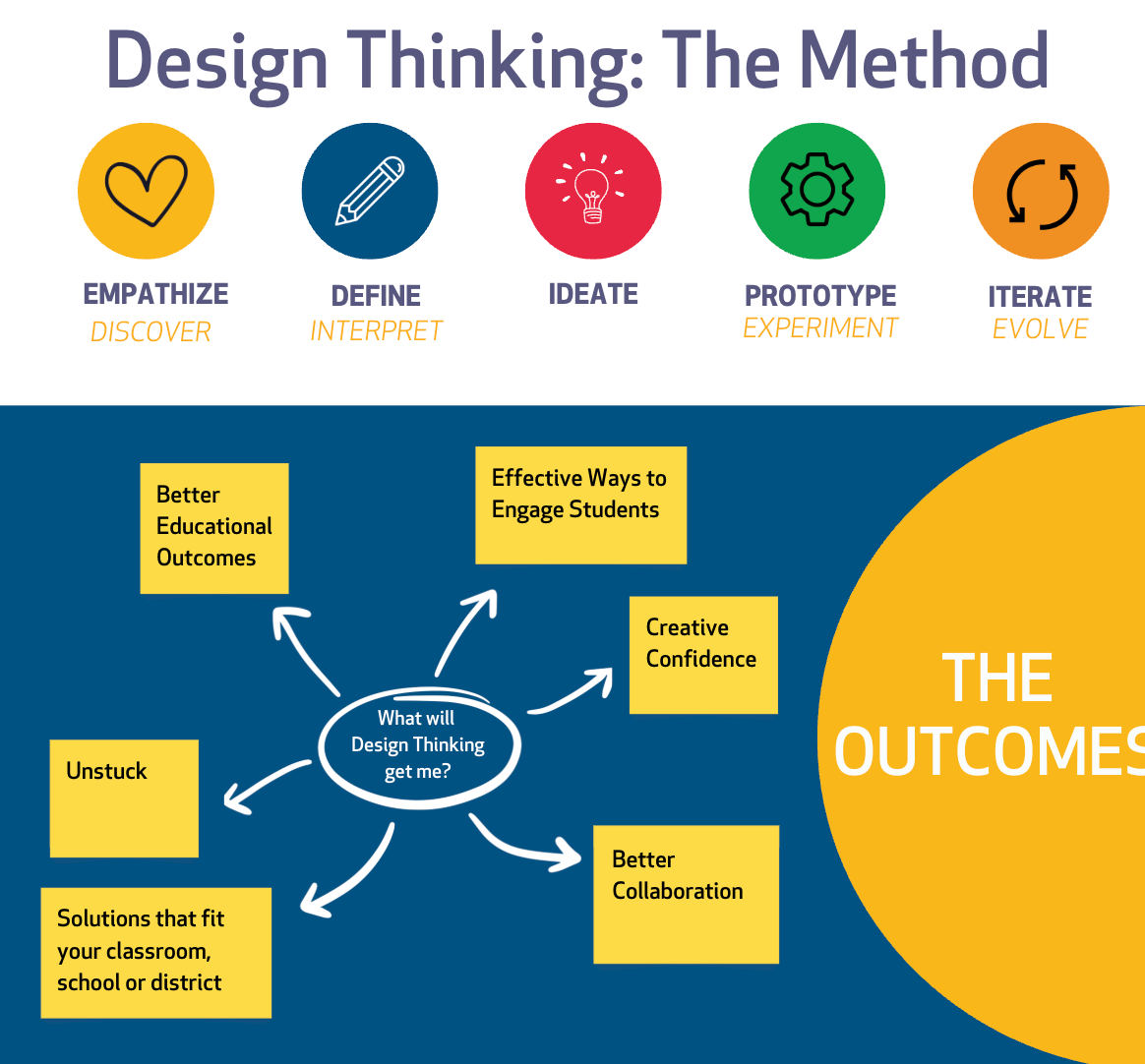 Design Thinking: The Method

EMPATHIZE
DISCOVER

DEFINE
INTERPRET

IDEATE

PROTOTYPE
EXPERIMENT

ITERATE
EVOLVE

Better Educational Outcomes

Effective Ways to Engage Students

Creative Confidence

What will Design Thinking get me?

Unstuck

Better Collaboration

Solutions that fit your classroom, school or district

THE OUTCOMES